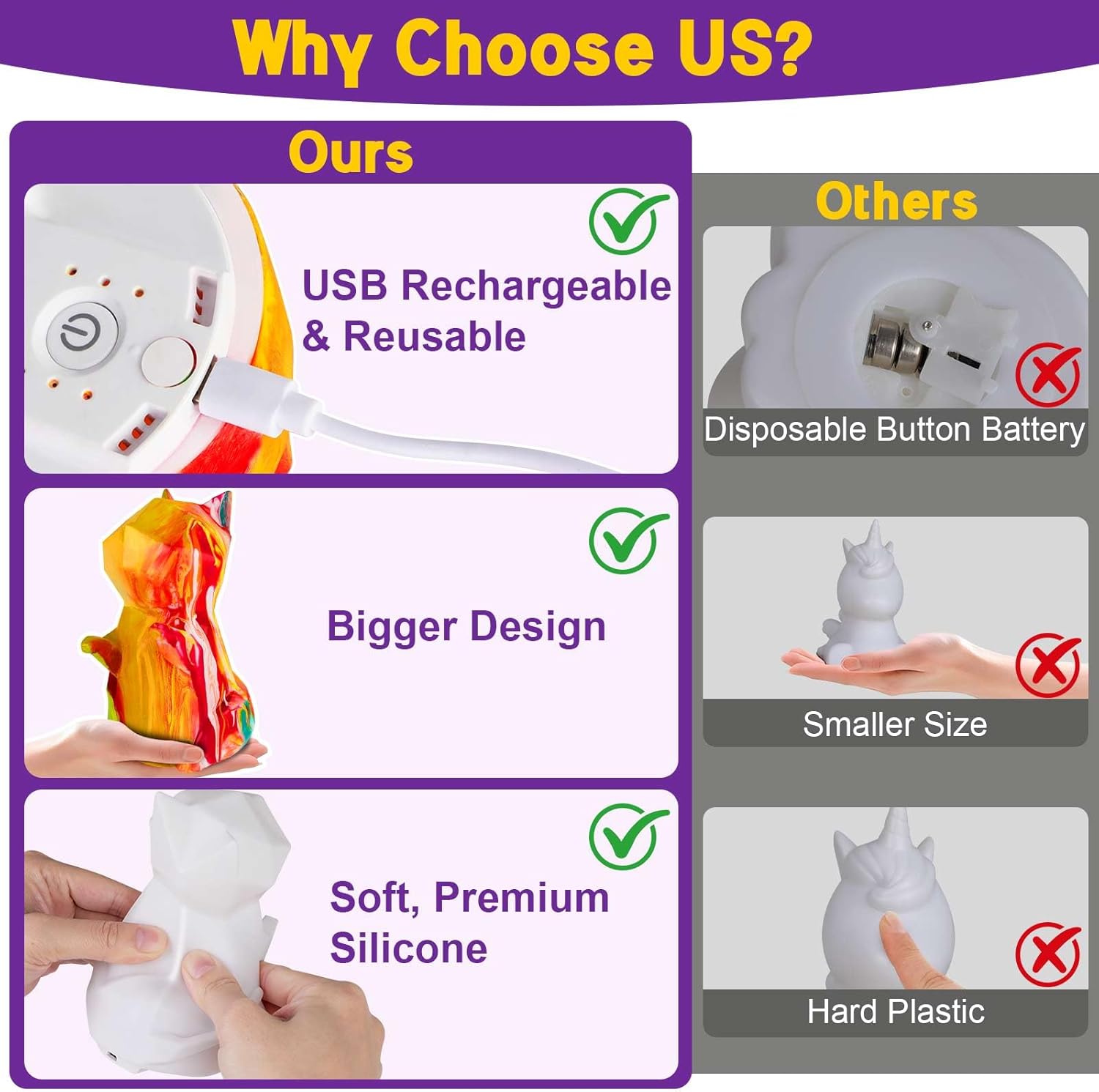 Why Choose US?

Ours

USB Rechargeable & Reusable

Bigger Design

Soft, Premium Silicone

Others

Disposable Button Battery

Smaller Size

Hard Plastic